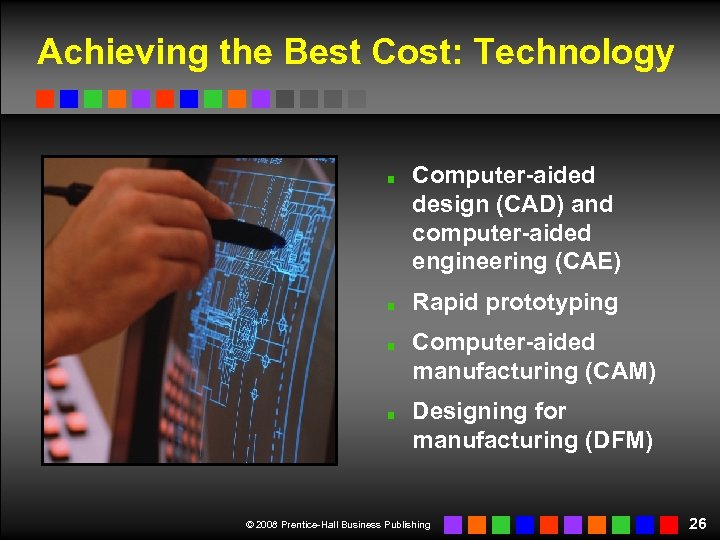 Achieving the Best Cost: Technology

- Computer-aided design (CAD) and computer-aided engineering (CAE)
- Rapid prototyping
- Computer-aided manufacturing (CAM)
- Designing for manufacturing (DFM)

© 2008 Prentice-Hall Business Publishing

26